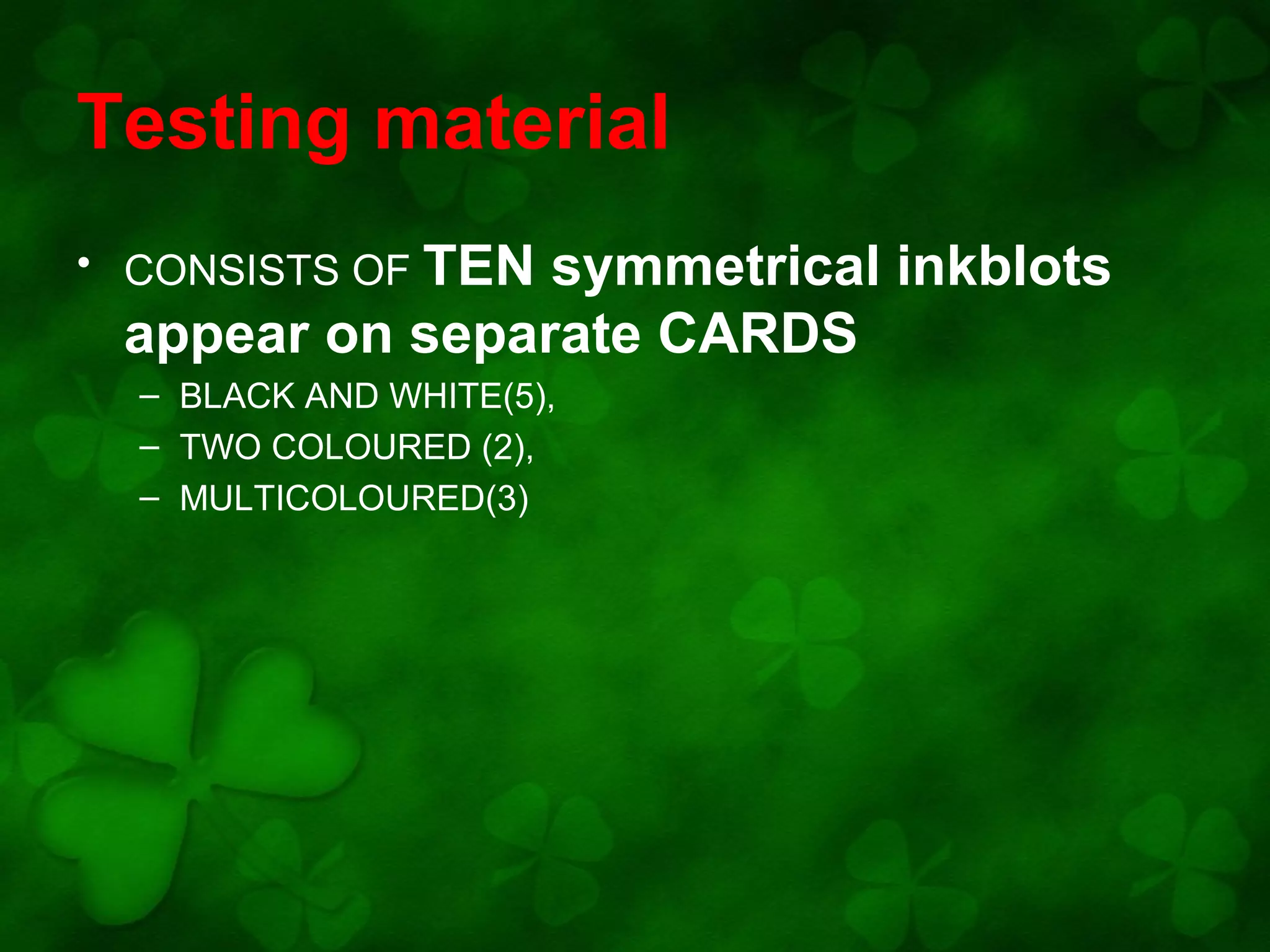 Testing material

• CONSISTS OF TEN symmetrical inkblots appear on separate CARDS
– BLACK AND WHITE(5),
– TWO COLOURED (2),
– MULTICOLOURED(3)